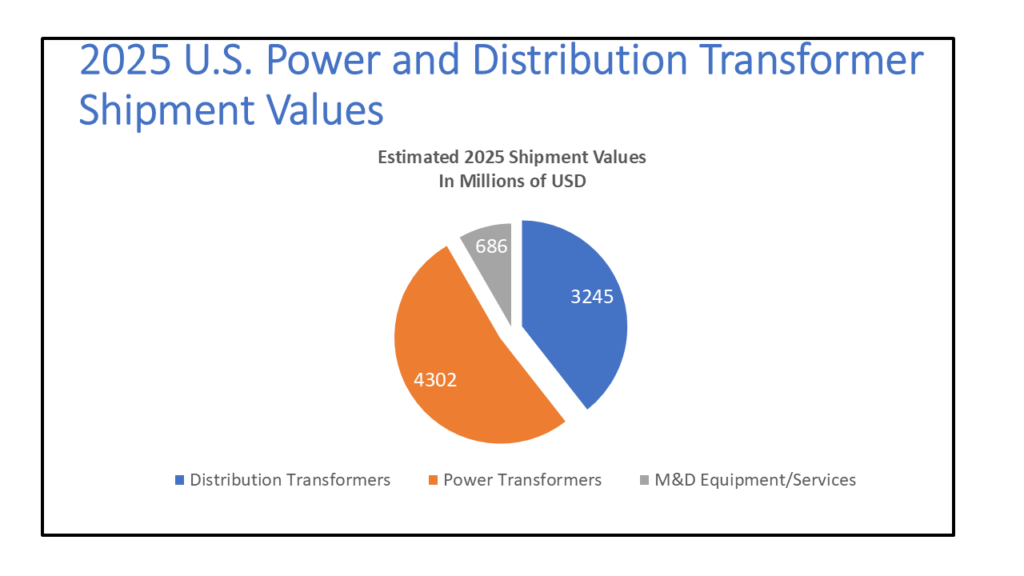 2025 U.S. Power and Distribution Transformer Shipment Values

Estimated 2025 Shipment Values
In Millions of USD

686

3245

4302

Distribution Transformers
Power Transformers
M&D Equipment/Services